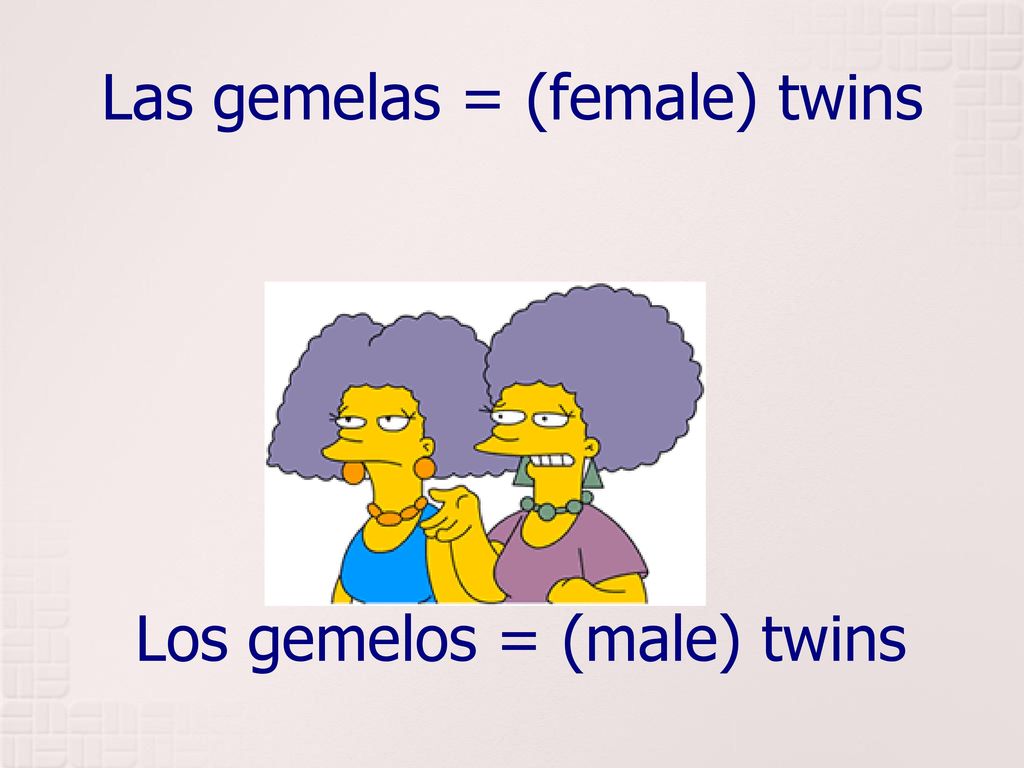 Las gemelas = (female) twins

Los gemelos = (male) twins